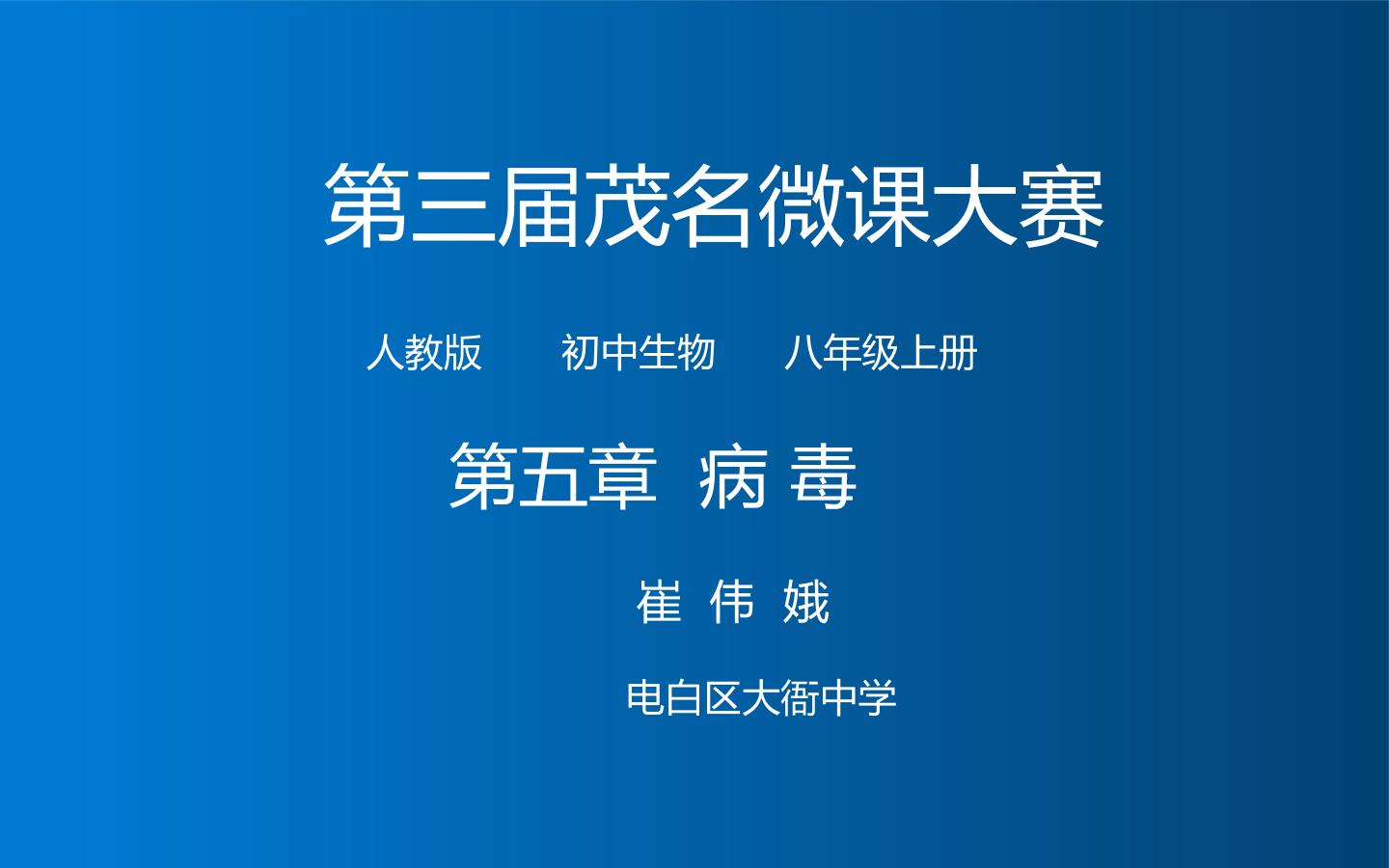 第三届茂名微课大赛

人教版 初中生物 八年级上册

第五章 病 毒

崔 伟 娥

电白区大衙中学